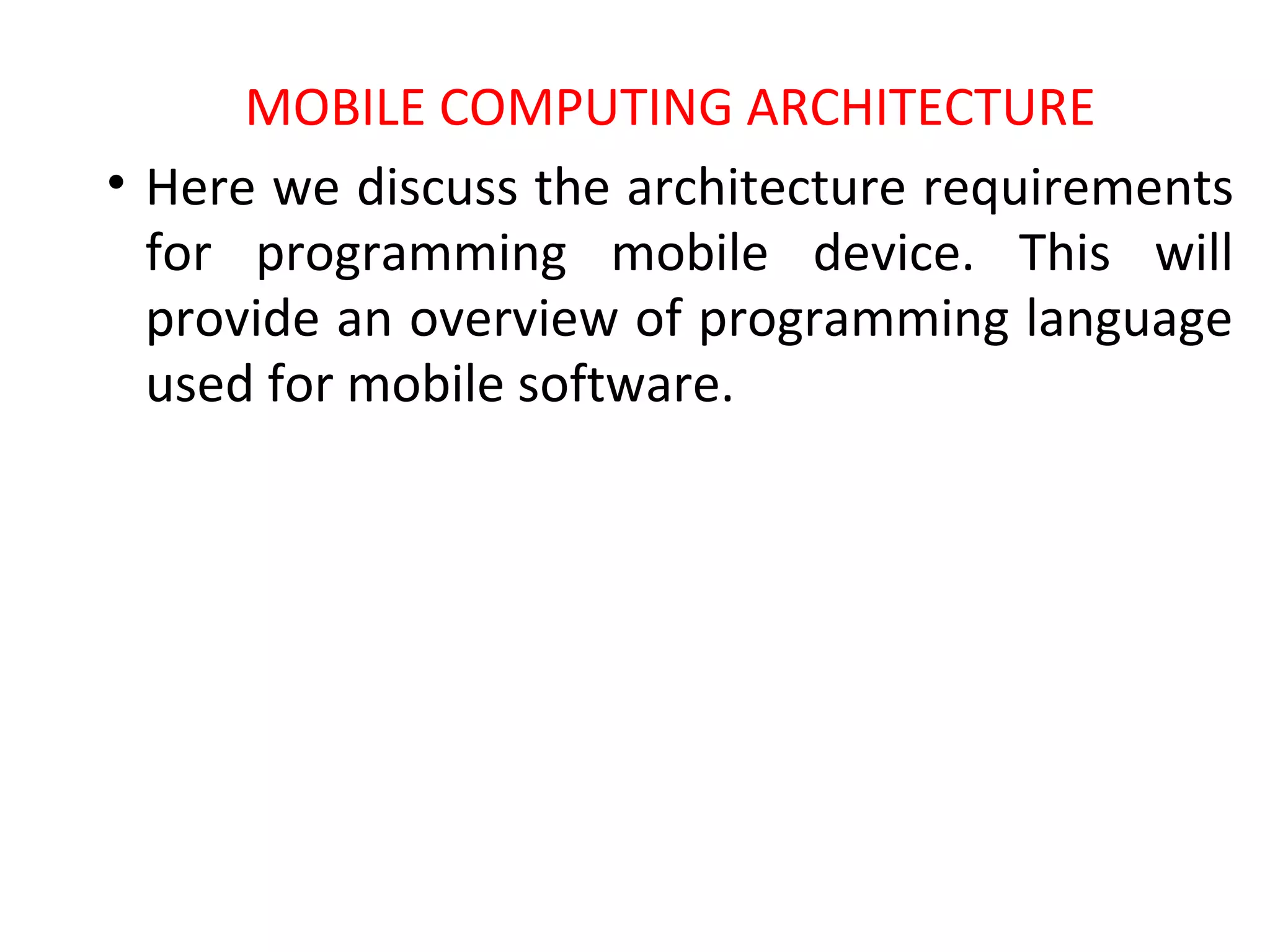 MOBILE COMPUTING ARCHITECTURE

• Here we discuss the architecture requirements for programming mobile device. This will provide an overview of programming language used for mobile software.